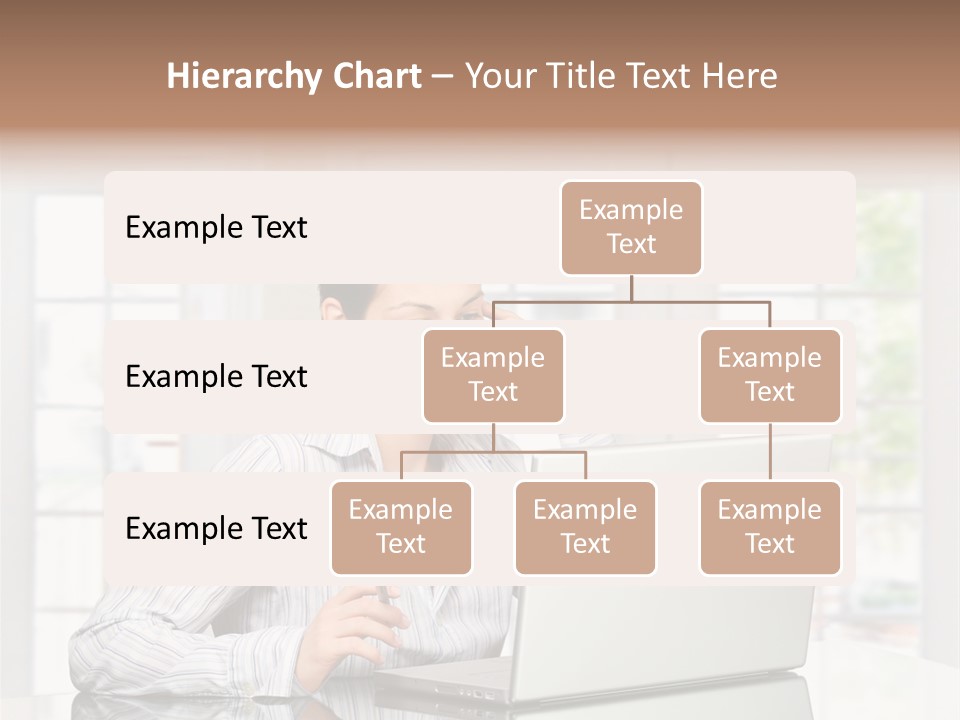 Hierarchy Chart – Your Title Text Here

Example Text

Example Text

Example Text

Example Text

Example Text

Example Text

Example Text

Example Text

Example Text